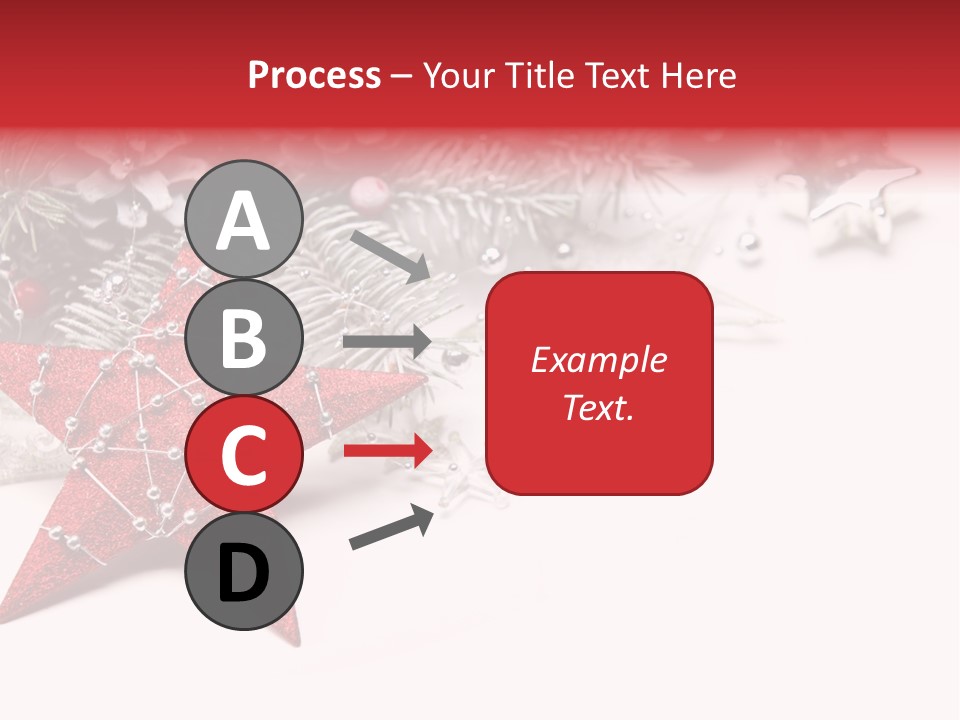 Process – Your Title Text Here

A

B

C

D

Example Text.